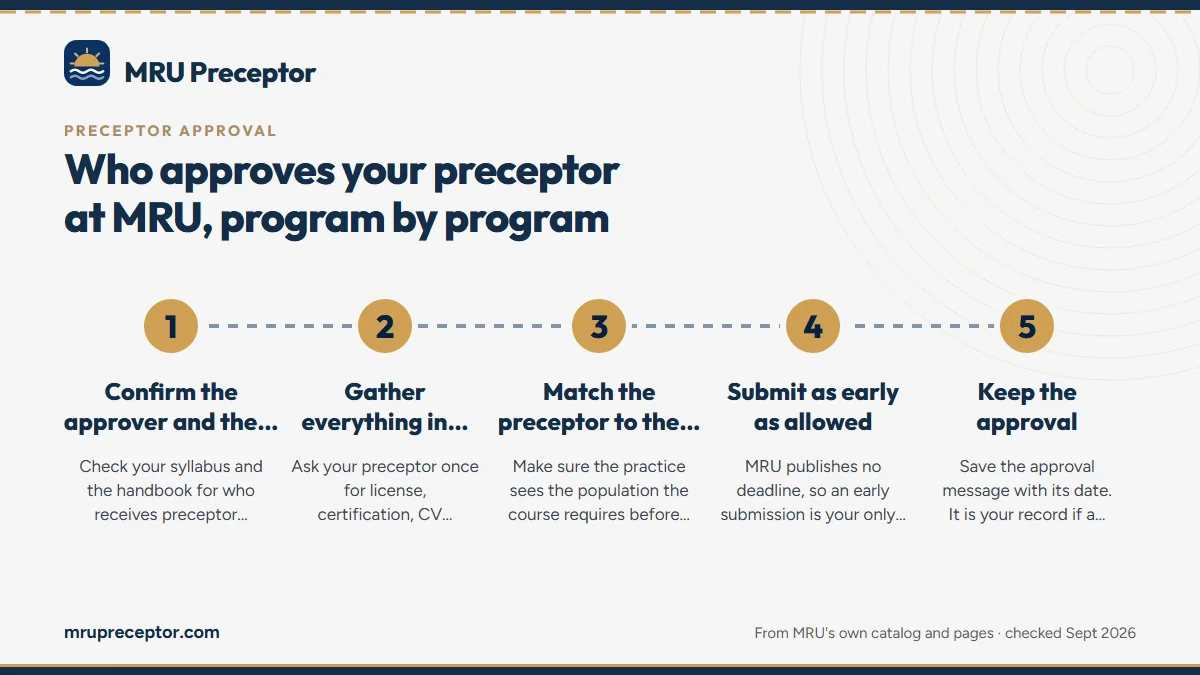 MRU Preceptor

PRECEPTOR APPROVAL

Who approves your preceptor at MRU, program by program

1
Confirm the approver and the…
Check your syllabus and the handbook for who receives preceptor…

2
Gather everything in…
Ask your preceptor once for license, certification, CV…

3
Match the preceptor to the…
Make sure the practice sees the population the course requires before…

4
Submit as early as allowed
MRU publishes no deadline, so an early submission is your only…

5
Keep the approval
Save the approval message with its date. It is your record if a…

mrupreceptor.com

From MRU's own catalog and pages · checked Sept 2026